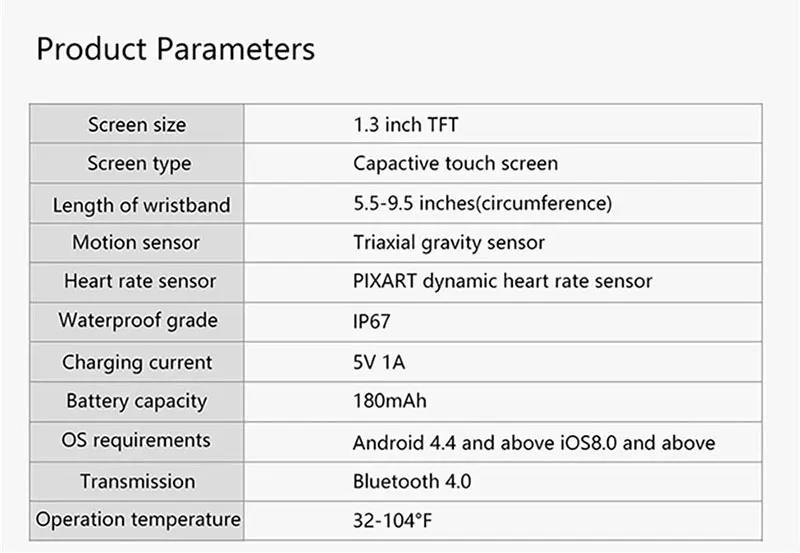 Product Parameters

| Screen size | 1.3 inch TFT |
|---|---|
| Screen type | Capactive touch screen |
| Length of wristband | 5.5-9.5 inches(circumference) |
| Motion sensor | Triaxial gravity sensor |
| Heart rate sensor | PIXART dynamic heart rate sensor |
| Waterproof grade | IP67 |
| Charging current | 5V 1A |
| Battery capacity | 180mAh |
| OS requirements | Android 4.4 and above iOS8.0 and above |
| Transmission | Bluetooth 4.0 |
| Operation temperature | 32-104°F |